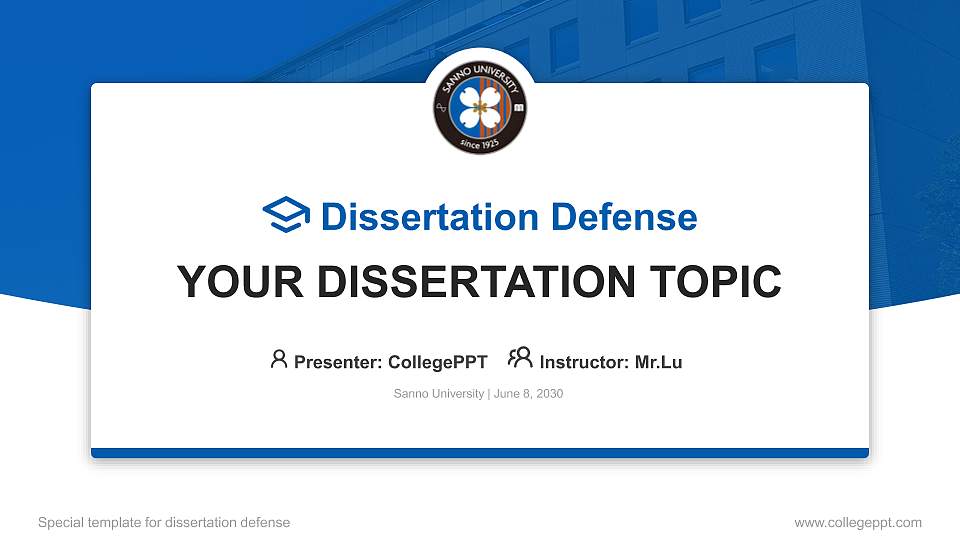 SANNO UNIVERSITY
since 1925

Dissertation Defense

YOUR DISSERTATION TOPIC

Presenter: CollegePPT Instructor: Mr.Lu

Sanno University | June 8, 2030

Special template for dissertation defense

www.collegeppt.com